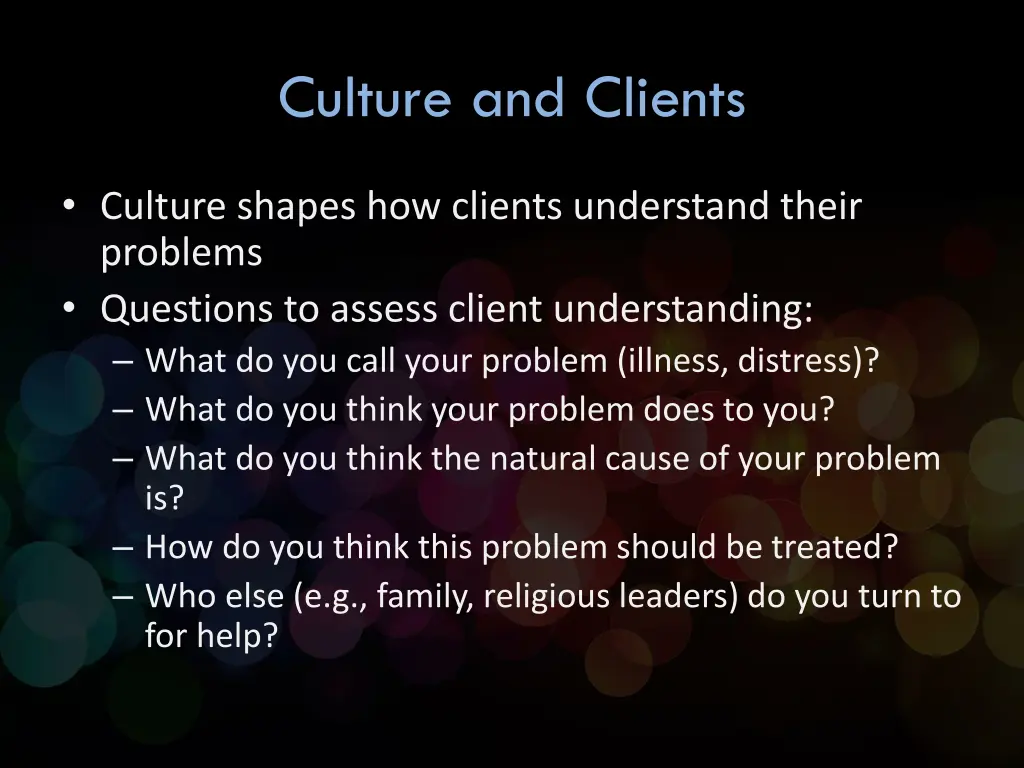 Culture and Clients

• Culture shapes how clients understand their problems
• Questions to assess client understanding:
– What do you call your problem (illness, distress)?
– What do you think your problem does to you?
– What do you think the natural cause of your problem is?
– How do you think this problem should be treated?
– Who else (e.g., family, religious leaders) do you turn to for help?